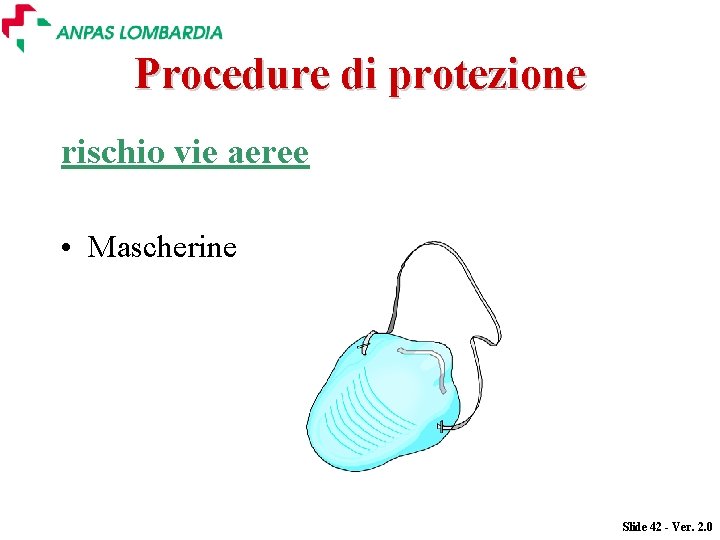 ANPAS LOMBARDIA

Procedure di protezione

rischio vie aeree

• Mascherine

Slide 42 - Ver. 2.0